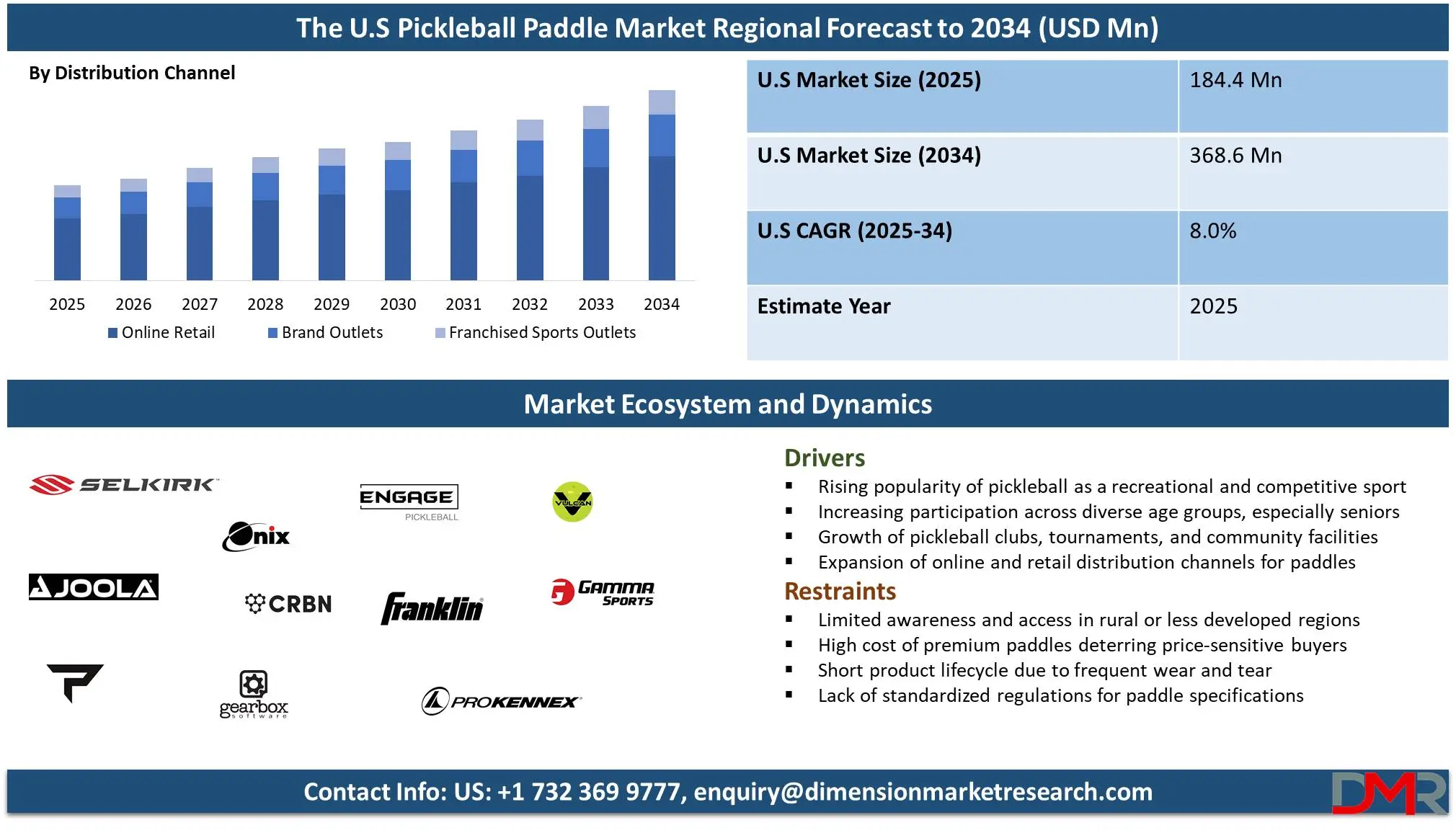 The U.S Pickleball Paddle Market Regional Forecast to 2034 (USD Mn)

By Distribution Channel

2025 2026 2027 2028 2029 2030 2031 2032 2033 2034

Online Retail Brand Outlets Franchised Sports Outlets

| U.S Market Size (2025) | 184.4 Mn |
|---|---|
| U.S Market Size (2034) | 368.6 Mn |
| U.S CAGR (2025-34) | 8.0% |
| Estimate Year | 2025 |

Market Ecosystem and Dynamics

SELKIRK
ENGAGE PICKLEBALL
VULCAN
Onix
JOOLA
CRBN
Franklin
GAMMA SPORTS
gearbox software
PROKENNEX

Drivers
▪ Rising popularity of pickleball as a recreational and competitive sport
▪ Increasing participation across diverse age groups, especially seniors
▪ Growth of pickleball clubs, tournaments, and community facilities
▪ Expansion of online and retail distribution channels for paddles

Restraints
▪ Limited awareness and access in rural or less developed regions
▪ High cost of premium paddles deterring price-sensitive buyers
▪ Short product lifecycle due to frequent wear and tear
▪ Lack of standardized regulations for paddle specifications

Contact Info: US: +1 732 369 9777, enquiry@dimensionmarketresearch.com

DMR